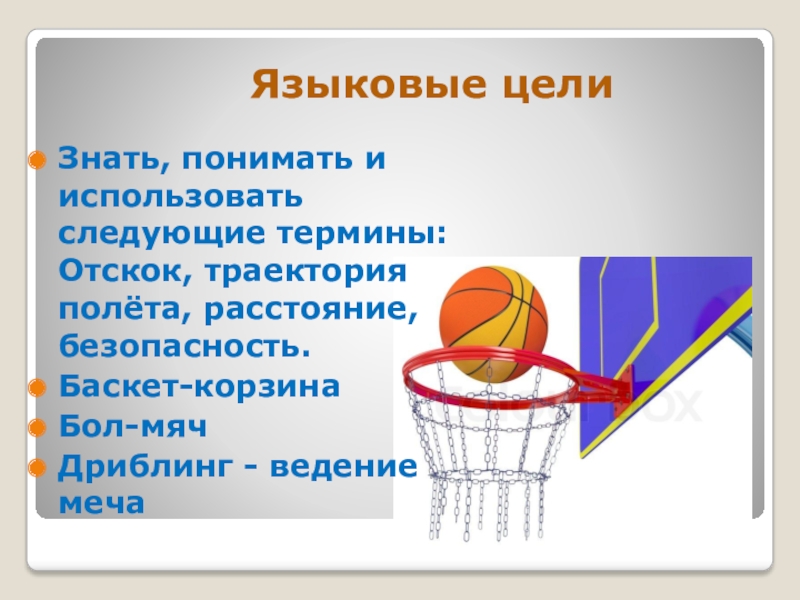 Языковые цели

Знать, понимать и использовать следующие термины: Отскок, траектория полёта, расстояние, безопасность.

Баскет-корзина

Бол-мяч

Дриблинг - ведение меча